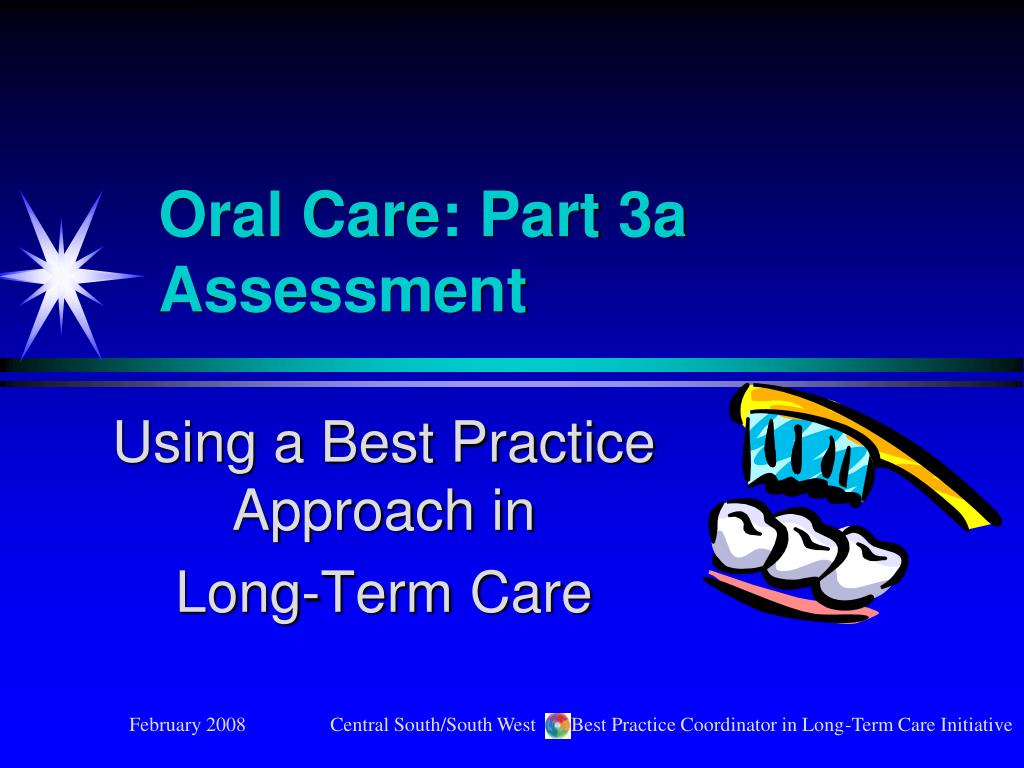 Oral Care: Part 3a
Assessment

Using a Best Practice Approach in
Long-Term Care

February 2008 Central South/South West Best Practice Coordinator in Long-Term Care Initiative